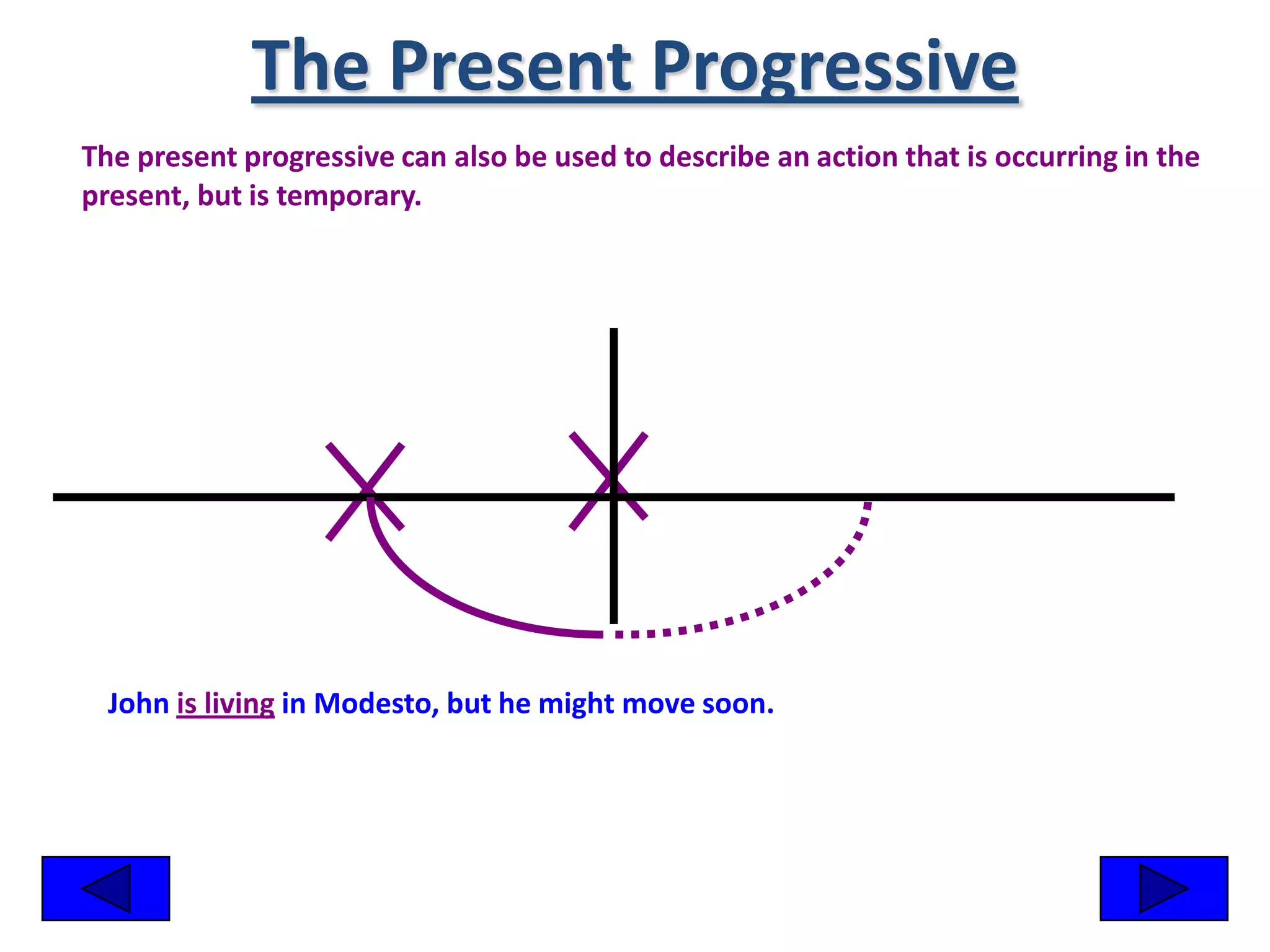 The Present Progressive

The present progressive can also be used to describe an action that is occurring in the present, but is temporary.

John is living in Modesto, but he might move soon.